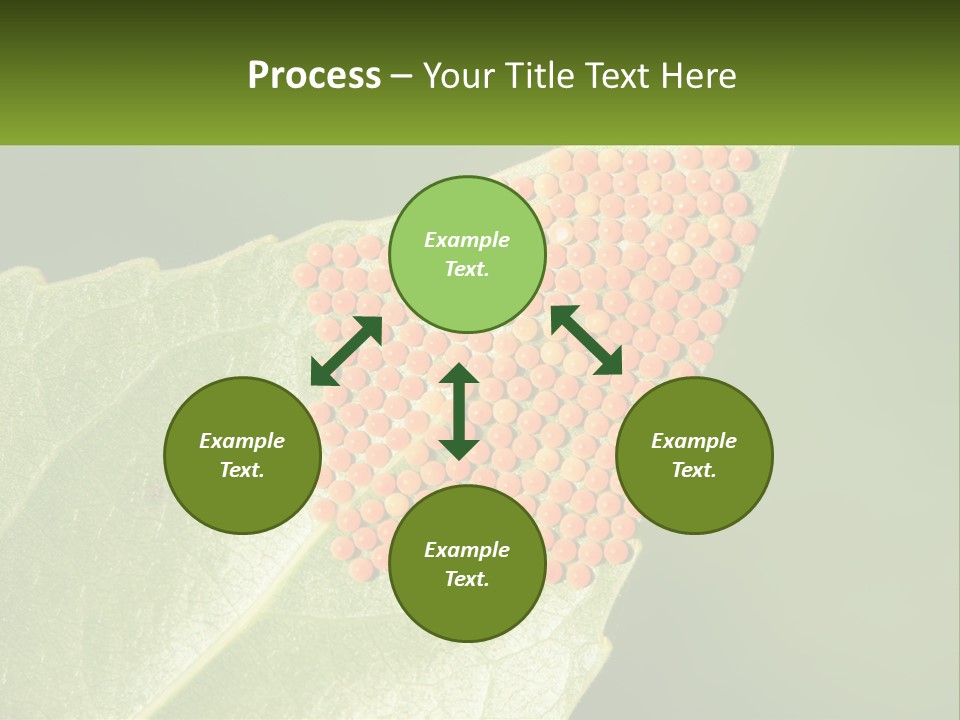 Process – Your Title Text Here

Example Text.

Example Text.

Example Text.

Example Text.